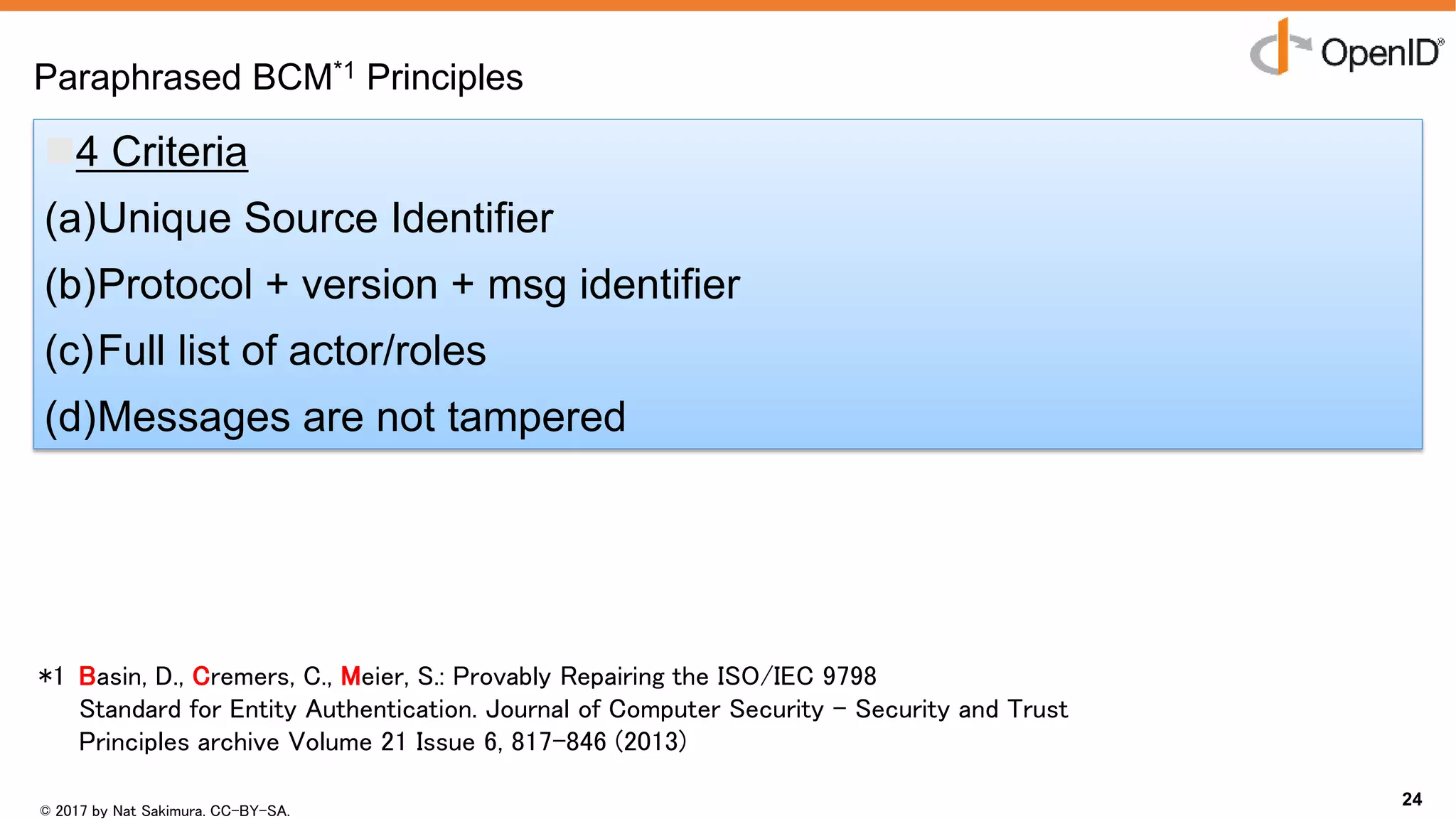 OpenID®

Paraphrased BCM$^{*1}$ Principles

4 Criteria

(a)Unique Source Identifier

(b)Protocol + version + msg identifier

(c)Full list of actor/roles

(d)Messages are not tampered

*1 Basin, D., Cremers, C., Meier, S.: Provably Repairing the ISO/IEC 9798 Standard for Entity Authentication. Journal of Computer Security – Security and Trust Principles archive Volume 21 Issue 6, 817–846 (2013)

© 2017 by Nat Sakimura. CC-BY-SA.

24